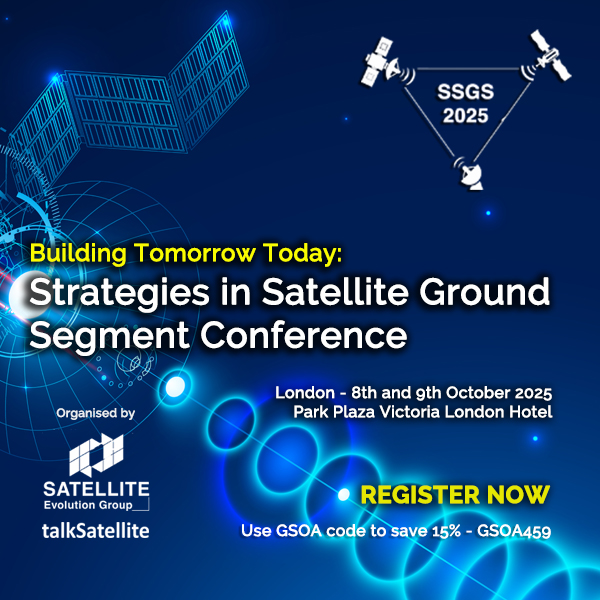 SSGS 2025

Building Tomorrow Today:
Strategies in Satellite Ground Segment Conference

London - 8th and 9th October 2025
Park Plaza Victoria London Hotel

Organised by

SATELLITE
Evolution Group

talkSatellite

REGISTER NOW

Use GSOA code to save 15% - GSOA459